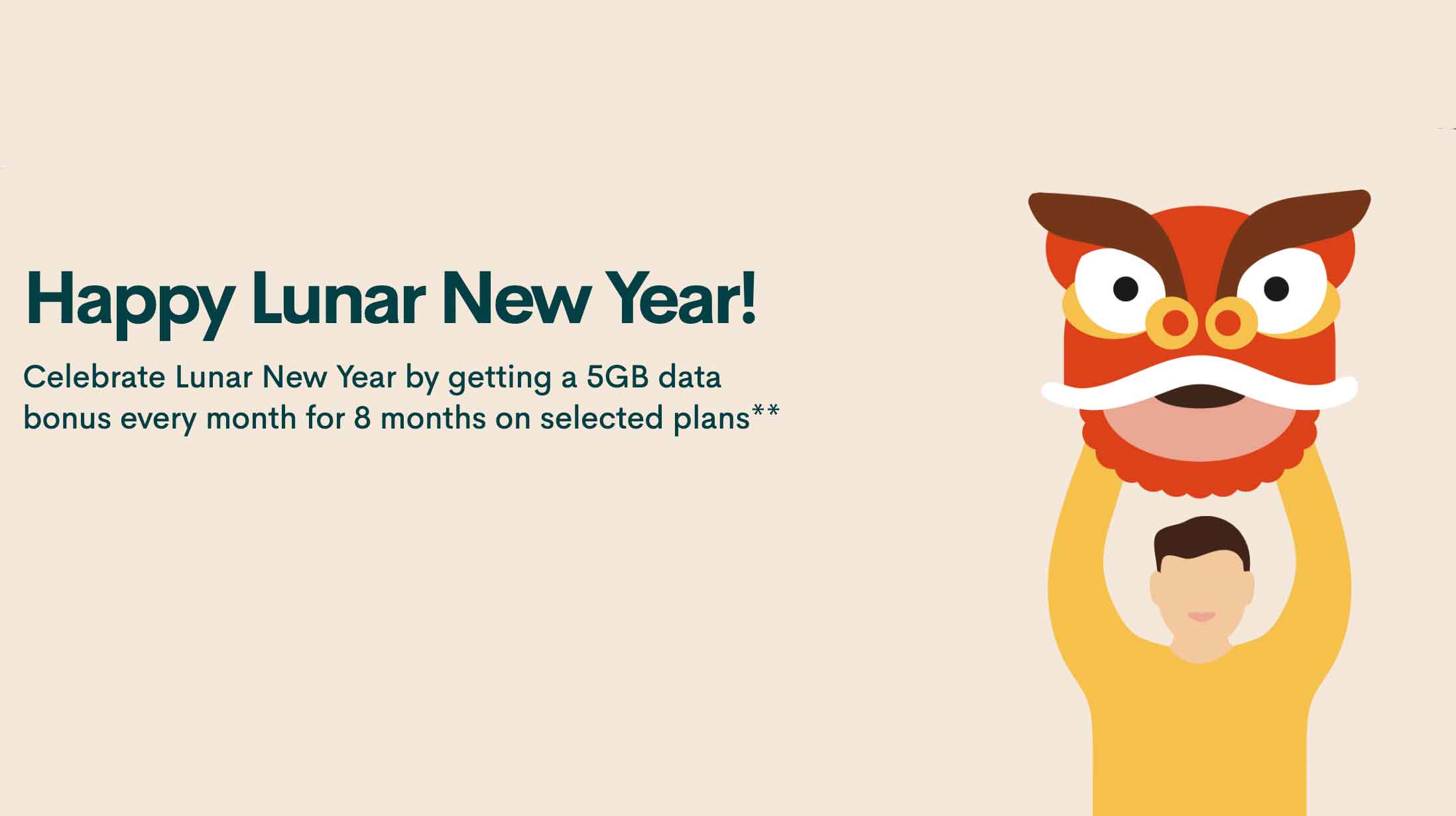 Happy Lunar New Year!

Celebrate Lunar New Year by getting a 5GB data bonus every month for 8 months on selected plans**